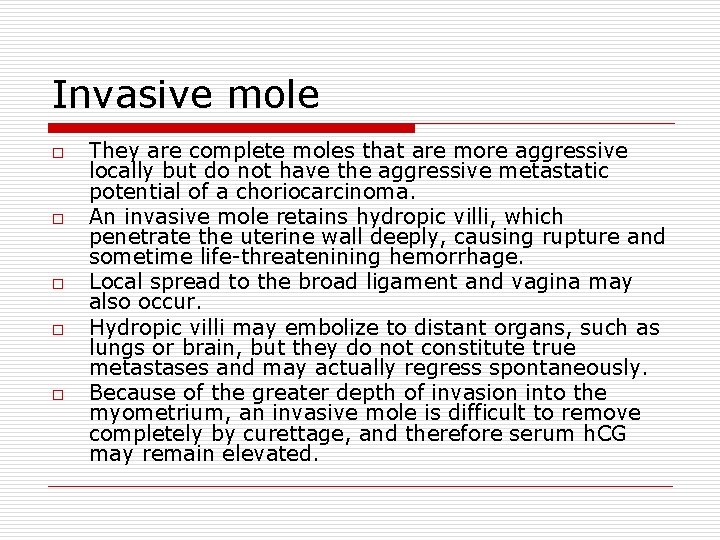 Invasive mole

□ They are complete moles that are more aggressive locally but do not have the aggressive metastatic potential of a choriocarcinoma.

□ An invasive mole retains hydropic villi, which penetrate the uterine wall deeply, causing rupture and sometime life-threatenining hemorrhage.

□ Local spread to the broad ligament and vagina may also occur.

□ Hydropic villi may embolize to distant organs, such as lungs or brain, but they do not constitute true metastases and may actually regress spontaneously.

□ Because of the greater depth of invasion into the myometrium, an invasive mole is difficult to remove completely by curettage, and therefore serum hCG may remain elevated.